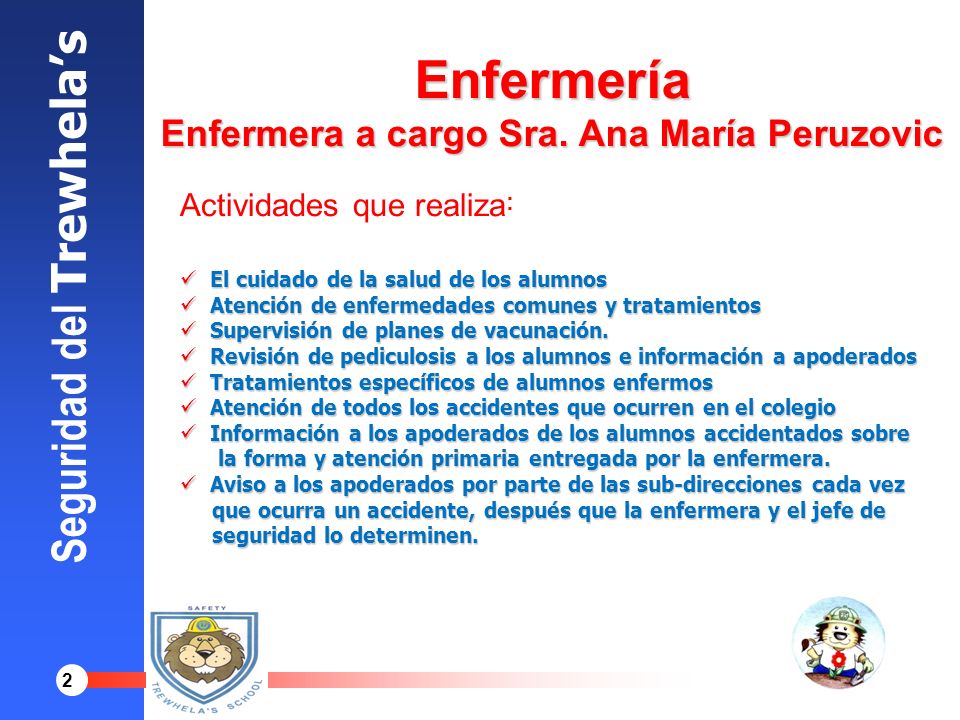 Seguridad del Trewhela's

Enfermería
Enfermera a cargo Sra. Ana María Peruzovic

Actividades que realiza:

✓ El cuidado de la salud de los alumnos
✓ Atención de enfermedades comunes y tratamientos
✓ Supervisión de planes de vacunación.
✓ Revisión de pediculosis a los alumnos e información a apoderados
✓ Tratamientos específicos de alumnos enfermos
✓ Atención de todos los accidentes que ocurren en el colegio
✓ Información a los apoderados de los alumnos accidentados sobre la forma y atención primaria entregada por la enfermera.
✓ Aviso a los apoderados por parte de las sub-direcciones cada vez que ocurra un accidente, después que la enfermera y el jefe de seguridad lo determinen.

SAFETY
TREWHELA'S SCHOOL

2